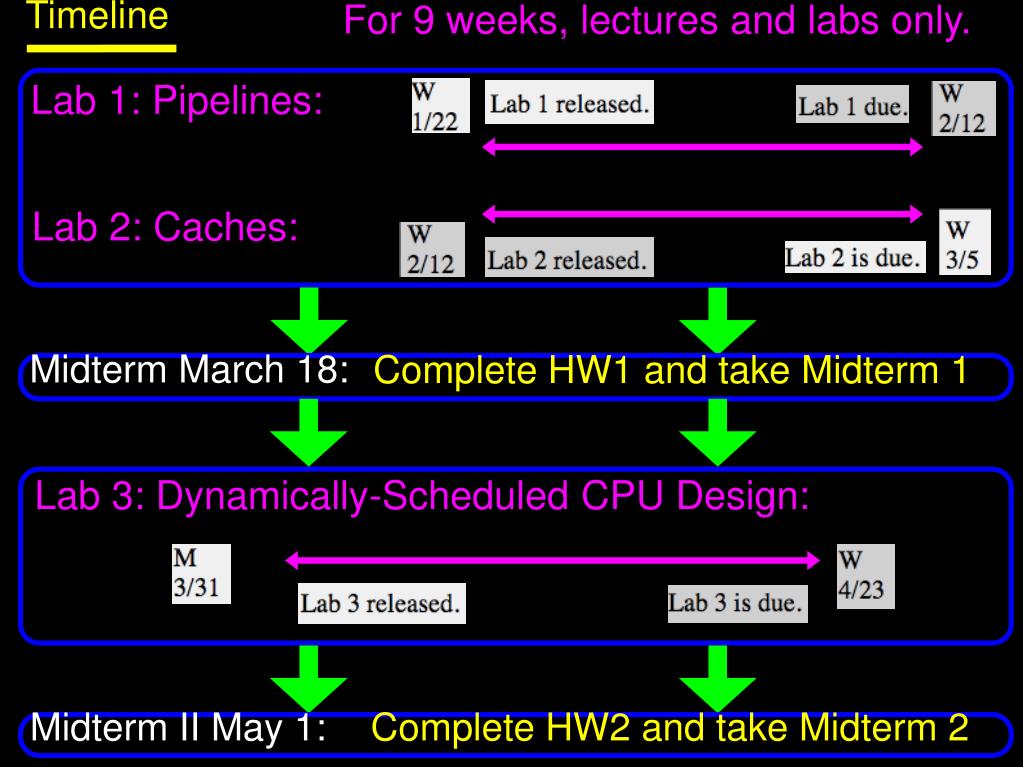 Timeline

For 9 weeks, lectures and labs only.

Lab 1: Pipelines:

W 1/22

Lab 1 released.

Lab 1 due.

W 2/12

Lab 2: Caches:

W 2/12

Lab 2 released.

Lab 2 is due.

W 3/5

Midterm March 18: Complete HW1 and take Midterm 1

Lab 3: Dynamically-Scheduled CPU Design:

M 3/31

Lab 3 released.

Lab 3 is due.

W 4/23

Midterm II May 1: Complete HW2 and take Midterm 2